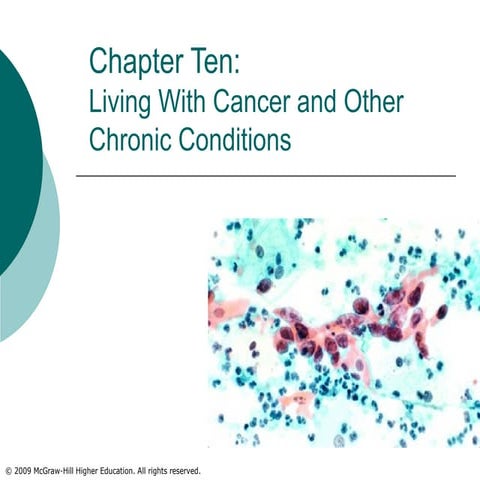 Chapter Ten:
Living With Cancer and Other Chronic Conditions

© 2009 McGraw-Hill Higher Education. All rights reserved.